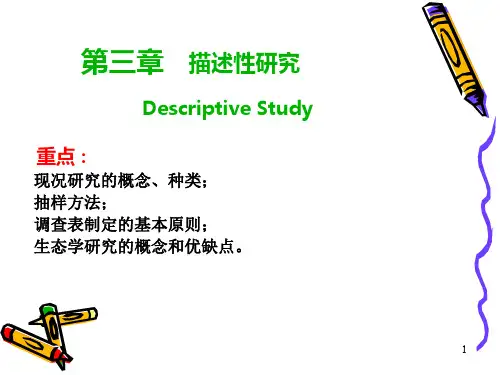 第三章　描述性研究

Descriptive Study

重点：
现况研究的概念、种类；
抽样方法；
调查表制定的基本原则；
生态学研究的概念和优缺点。

1